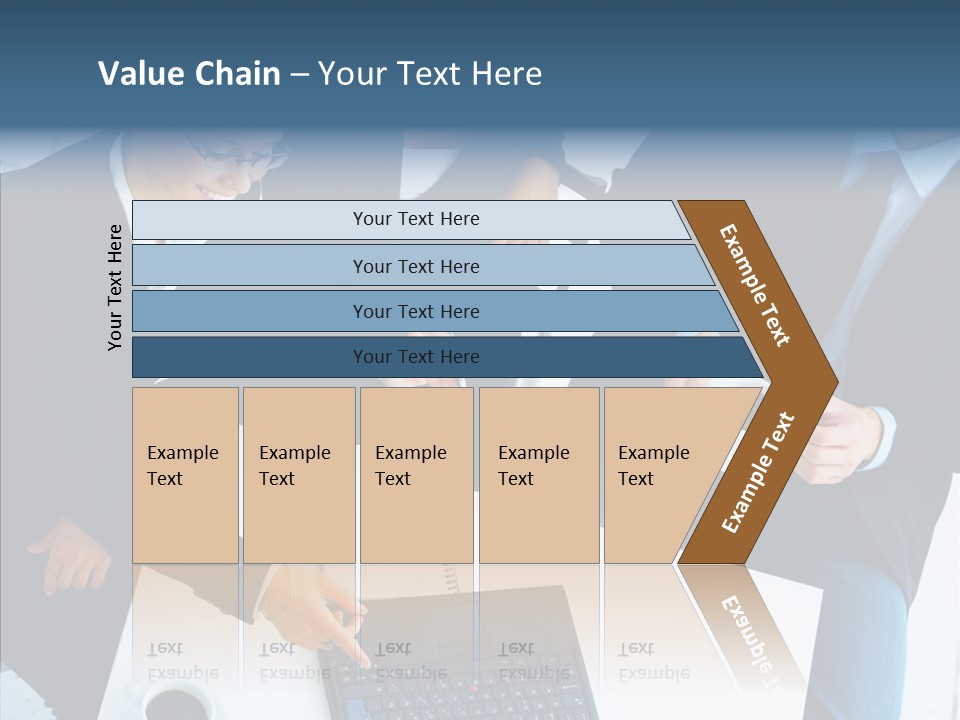 Value Chain – Your Text Here

Your Text Here

Your Text Here

Your Text Here

Your Text Here

Your Text Here

Example Text

Example Text

Example Text

Example Text

Example Text

Example Text

Example Text